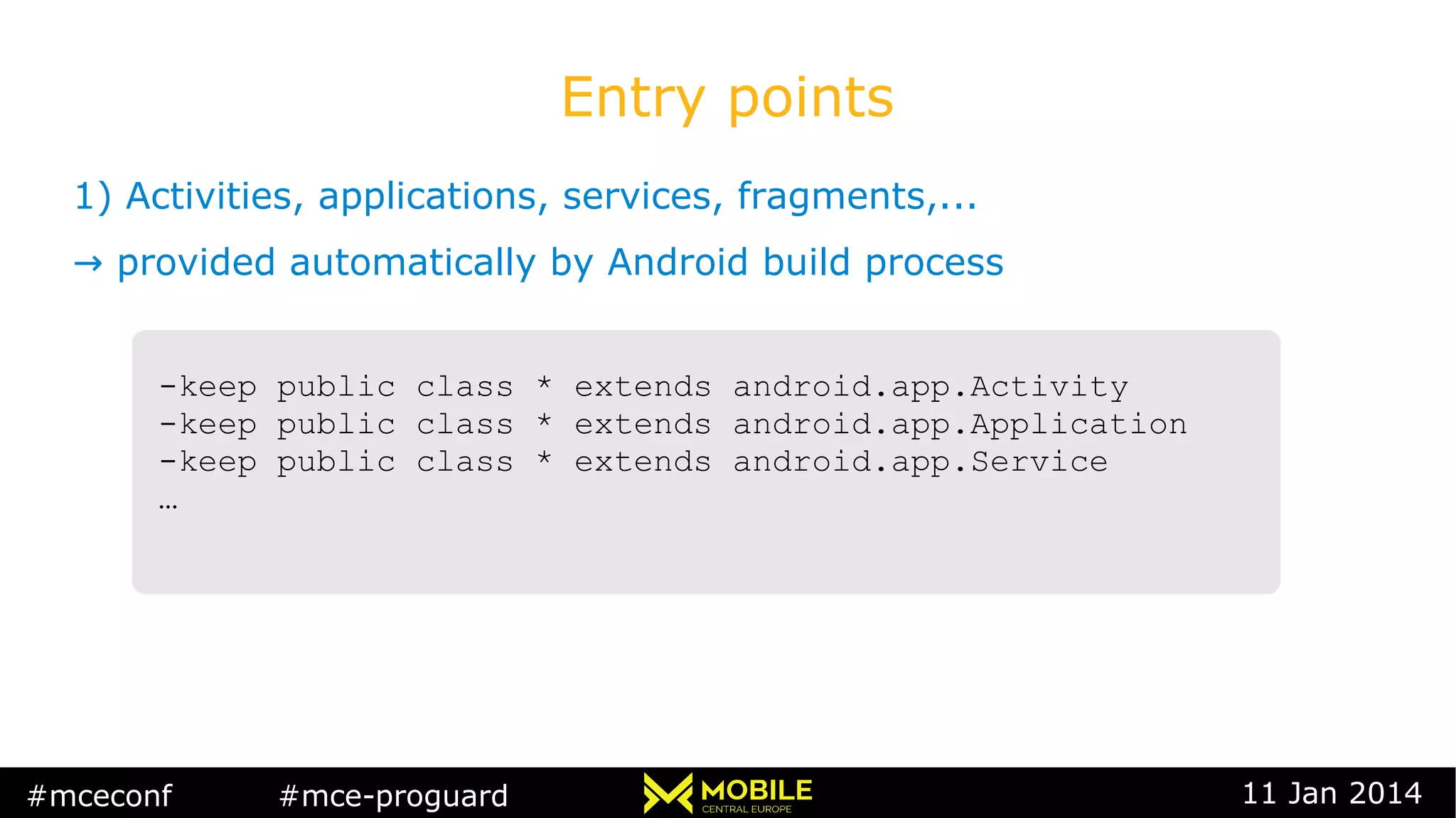 Entry points

1) Activities, applications, services, fragments,...

→ provided automatically by Android build process

-keep public class * extends android.app.Activity
-keep public class * extends android.app.Application
-keep public class * extends android.app.Service
…

#mceconf #mce-proguard MOBILE CENTRAL EUROPE 11 Jan 2014